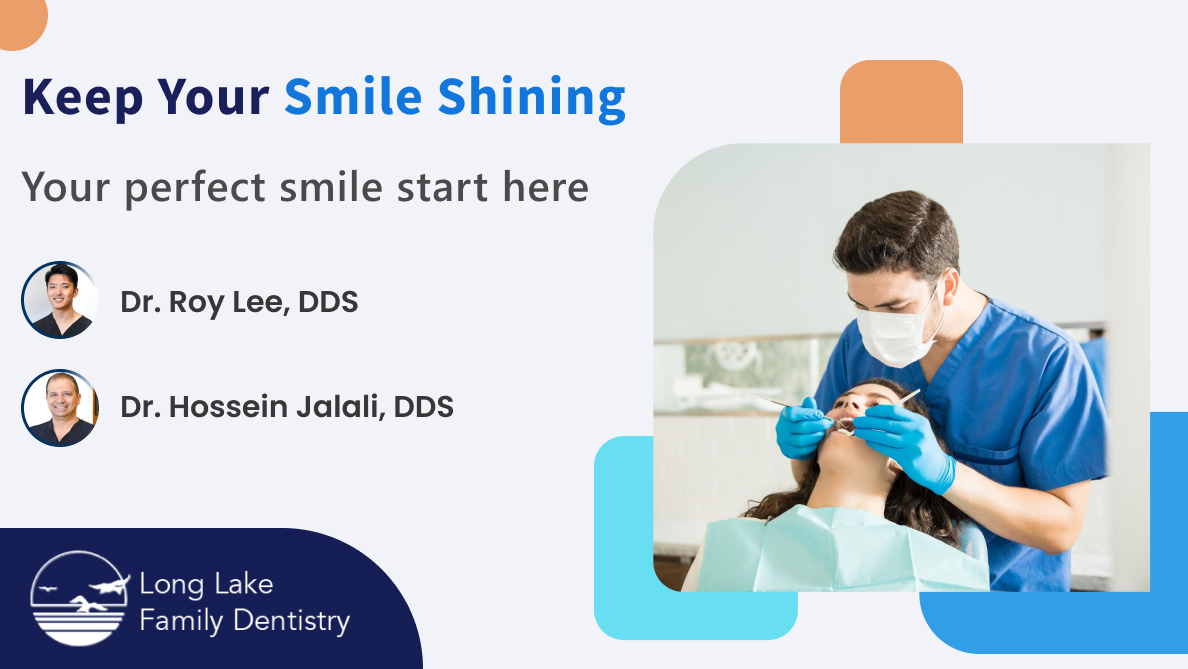 Keep Your Smile Shining

Your perfect smile start here

Dr. Roy Lee, DDS

Dr. Hossein Jalali, DDS

Long Lake Family Dentistry